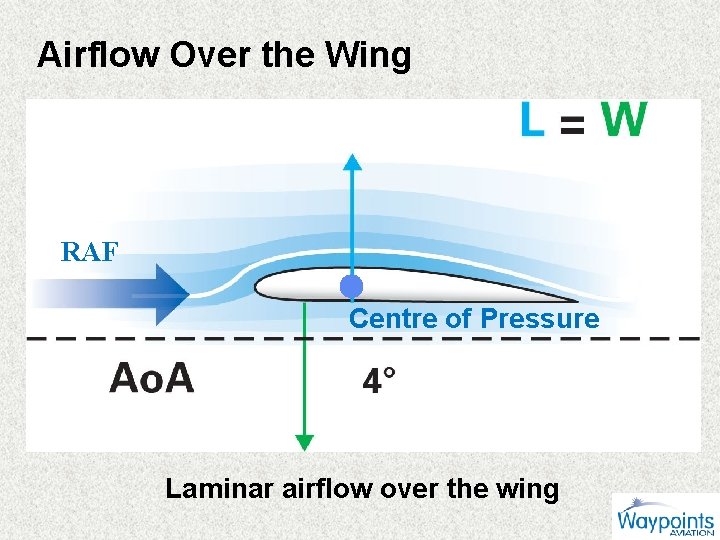 Airflow Over the Wing

L = W

RAF

Centre of Pressure

AoA

4°

Laminar airflow over the wing

Waypoints
AVIATION